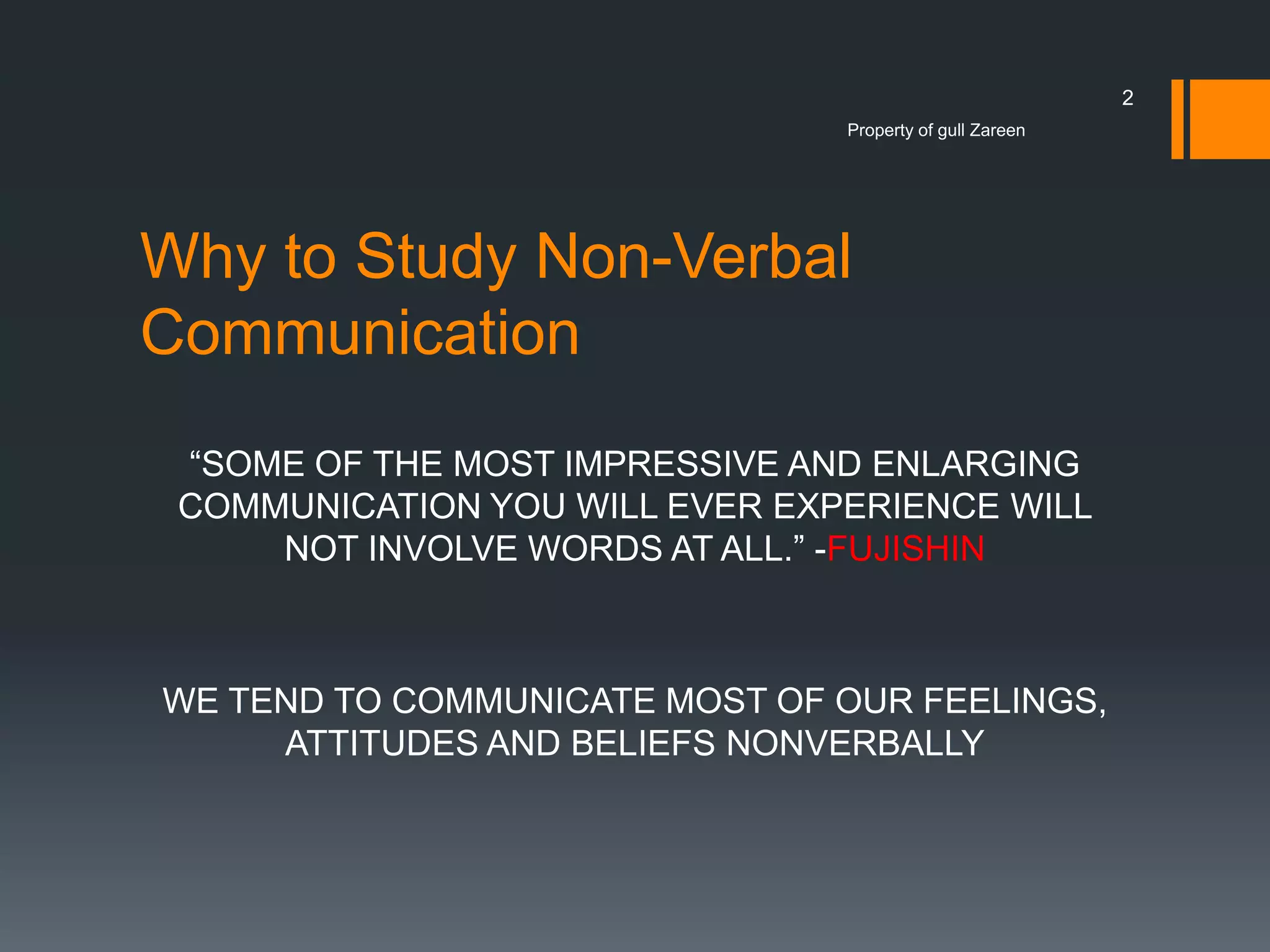 2

Property of gull Zareen

Why to Study Non-Verbal Communication

“SOME OF THE MOST IMPRESSIVE AND ENLARGING COMMUNICATION YOU WILL EVER EXPERIENCE WILL NOT INVOLVE WORDS AT ALL.” -FUJISHIN

WE TEND TO COMMUNICATE MOST OF OUR FEELINGS, ATTITUDES AND BELIEFS NONVERBALLY